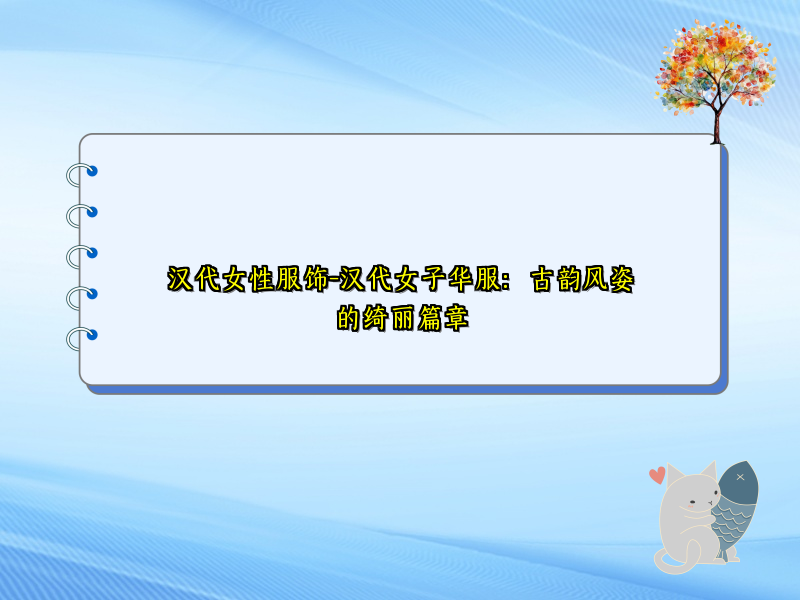 汉代女性服饰-汉代女子华服：古韵风姿的绮丽篇章